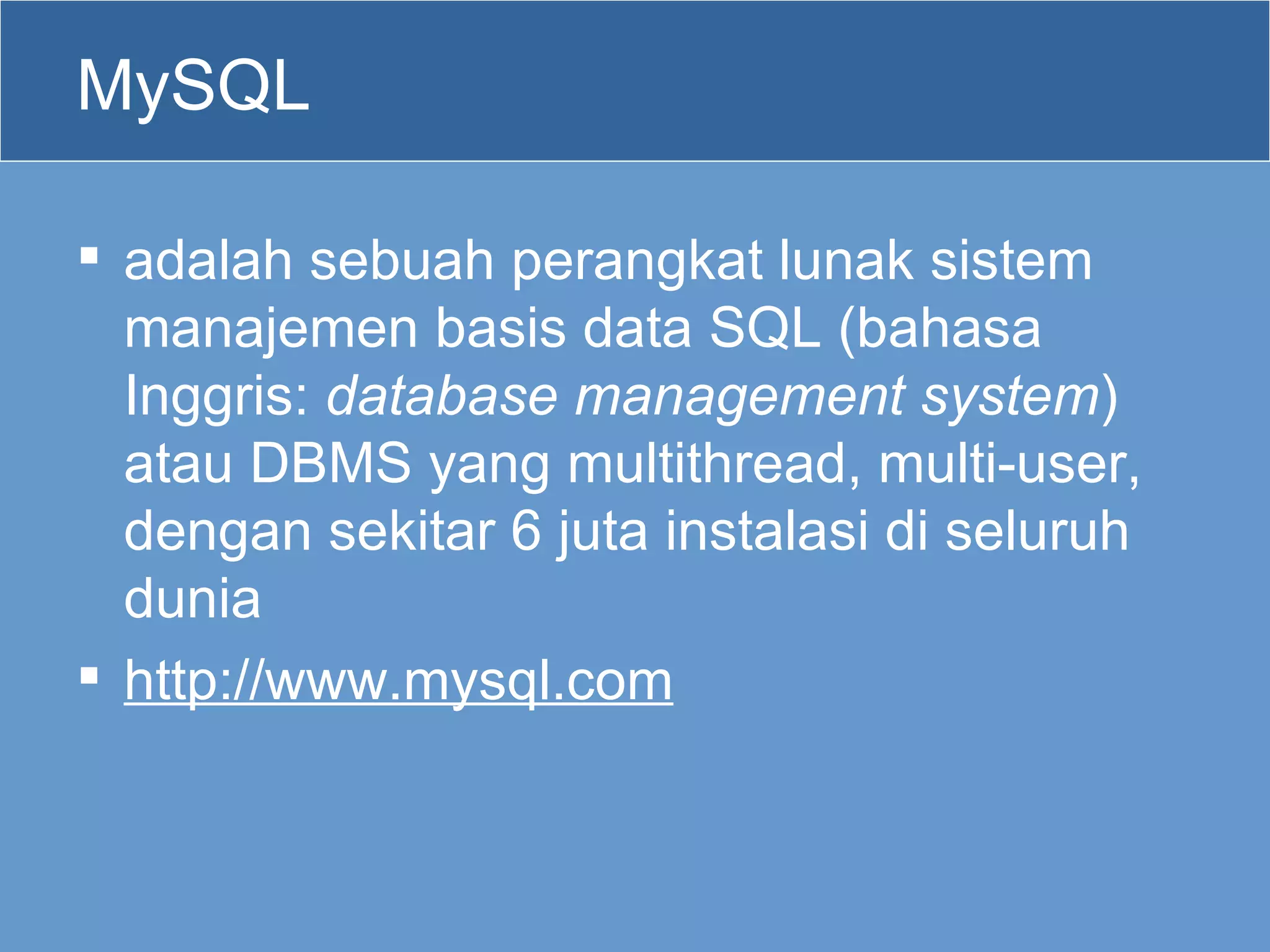 MySQL

▪ adalah sebuah perangkat lunak sistem manajemen basis data SQL (bahasa Inggris: database management system) atau DBMS yang multithread, multi-user, dengan sekitar 6 juta instalasi di seluruh dunia

▪ http://www.mysql.com